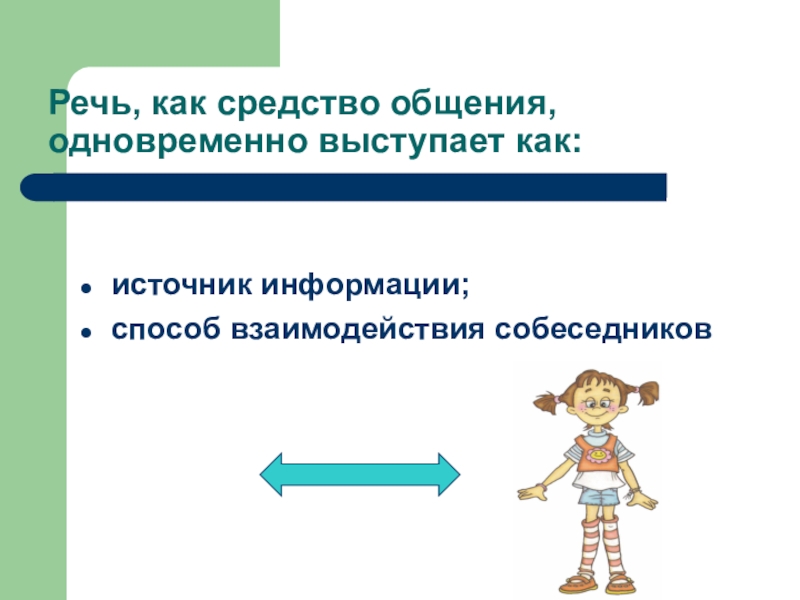 Речь, как средство общения, одновременно выступает как:

- источник информации;
- способ взаимодействия собеседников